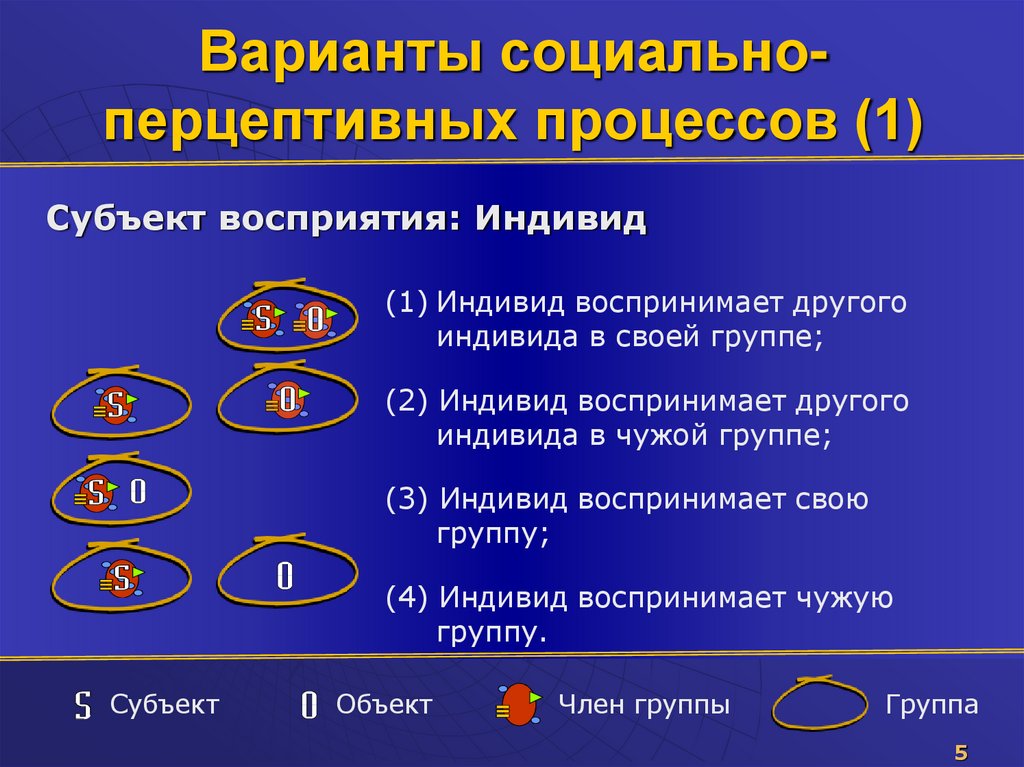 Варианты социально-перцептивных процессов (1)

Субъект восприятия: Индивид

S O

S O

S O

S O

(1) Индивид воспринимает другого индивида в своей группе;

(2) Индивид воспринимает другого индивида в чужой группе;

(3) Индивид воспринимает свою группу;

(4) Индивид воспринимает чужую группу.

S Субъект O Объект Член группы Группа

5